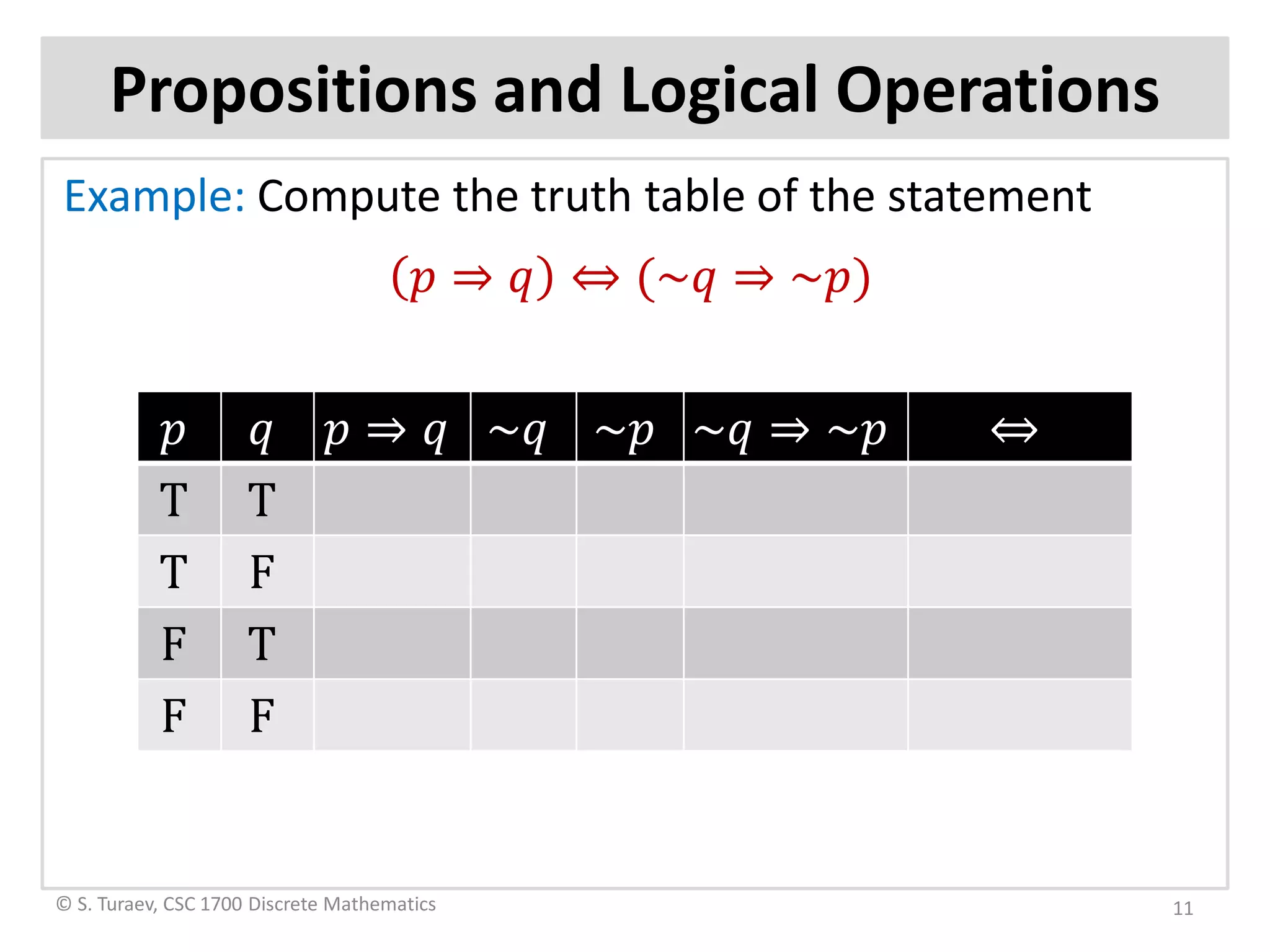 Propositions and Logical Operations

Example: Compute the truth table of the statement

$(p \Rightarrow q) \Leftrightarrow (\sim q \Rightarrow \sim p)$

| $p$ | $q$ | $p \Rightarrow q$ | $\sim q$ | $\sim p$ | $\sim q \Rightarrow \sim p$ | $\Leftrightarrow$ |
|---|---|---|---|---|---|---|
| T | T | | | | | |
| T | F | | | | | |
| F | T | | | | | |
| F | F | | | | | |

© S. Turaev, CSC 1700 Discrete Mathematics

11